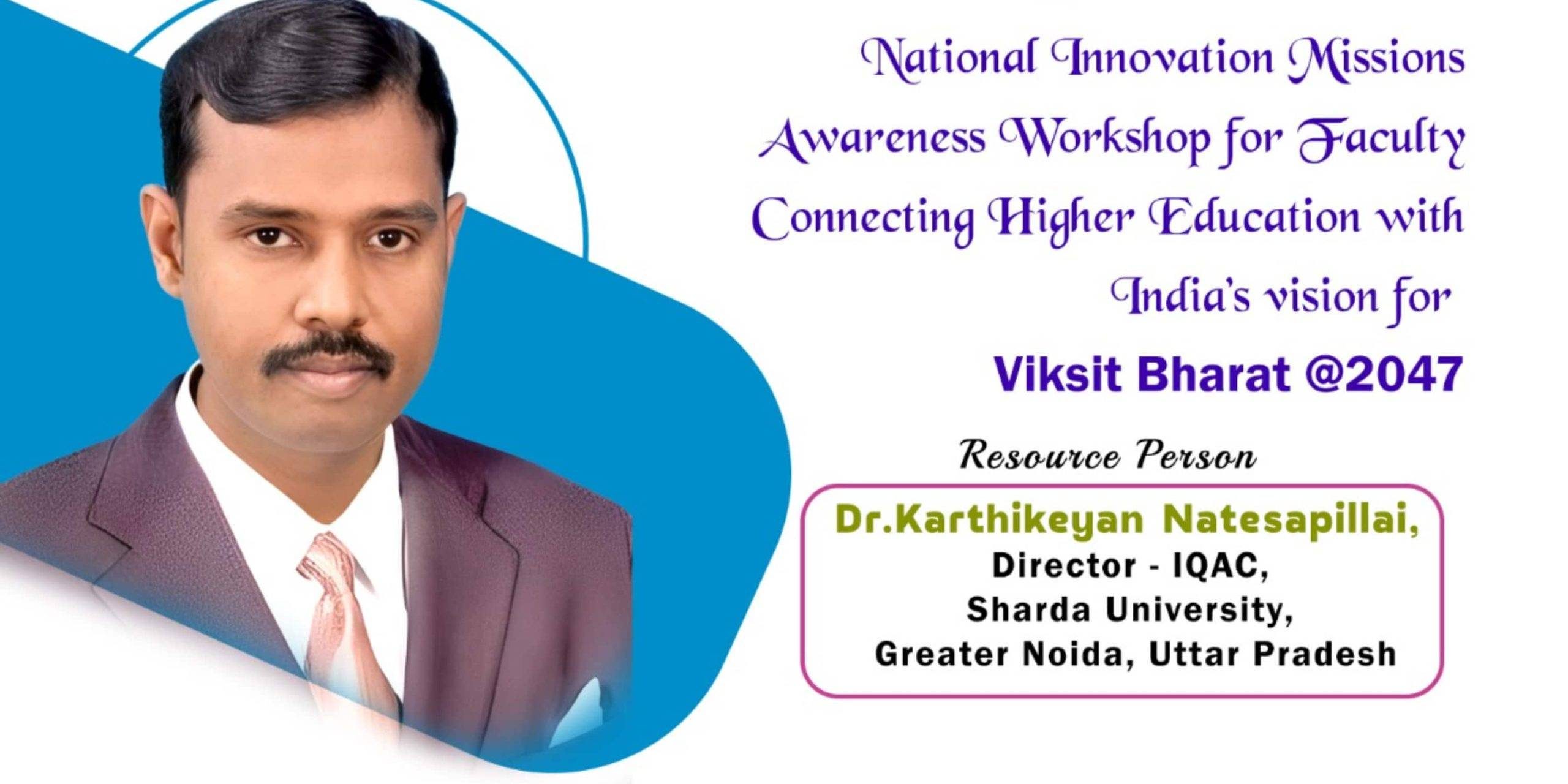 National Innovation Missions Awareness Workshop for Faculty Connecting Higher Education with India's vision for
Viksit Bharat @2047

Resource Person

Dr.Karthikeyan Natesapillai,
Director - IQAC,
Sharda University,
Greater Noida, Uttar Pradesh